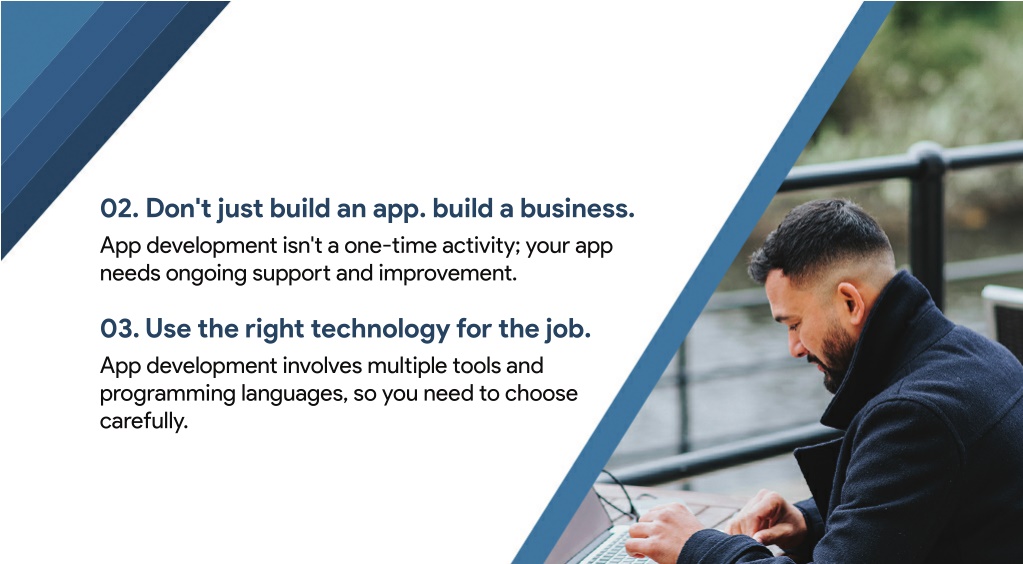 02. Don't just build an app. build a business.

App development isn't a one-time activity; your app needs ongoing support and improvement.

03. Use the right technology for the job.

App development involves multiple tools and programming languages, so you need to choose carefully.